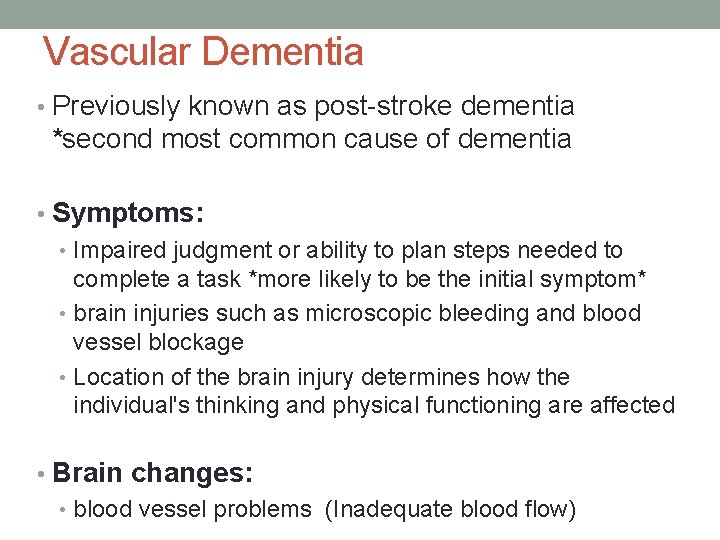 Vascular Dementia

• Previously known as post-stroke dementia *second most common cause of dementia

• Symptoms:
  • Impaired judgment or ability to plan steps needed to complete a task *more likely to be the initial symptom*
  • brain injuries such as microscopic bleeding and blood vessel blockage
  • Location of the brain injury determines how the individual's thinking and physical functioning are affected

• Brain changes:
  • blood vessel problems (Inadequate blood flow)